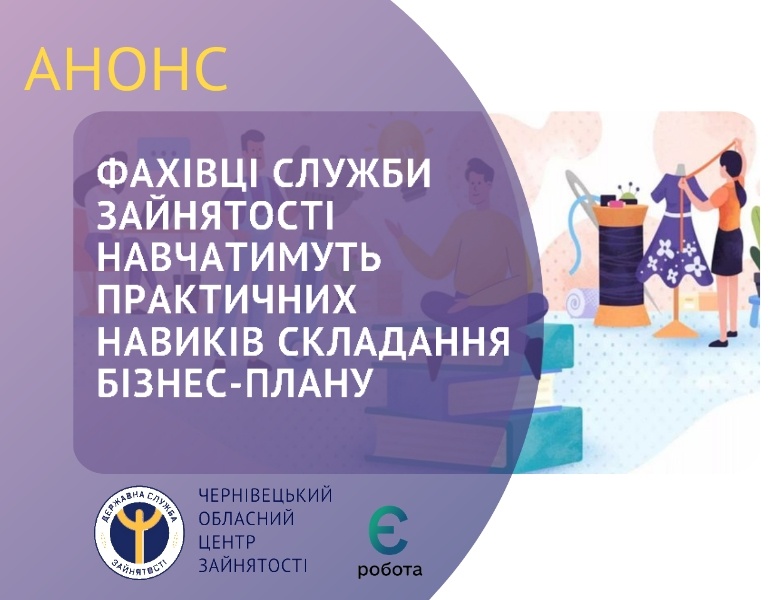 АНОНС

ФАХІВЦІ СЛУЖБИ ЗАЙНЯТОСТІ НАВЧАТИМУТЬ ПРАКТИЧНИХ НАВИКІВ СКЛАДАННЯ БІЗНЕС-ПЛАНУ

ДЕРЖАВНА СЛУЖБА ЗАЙНЯТОСТІ

ЧЕРНІВЕЦЬКИЙ ОБЛАСНИЙ ЦЕНТР ЗАЙНЯТОСТІ

Є робота